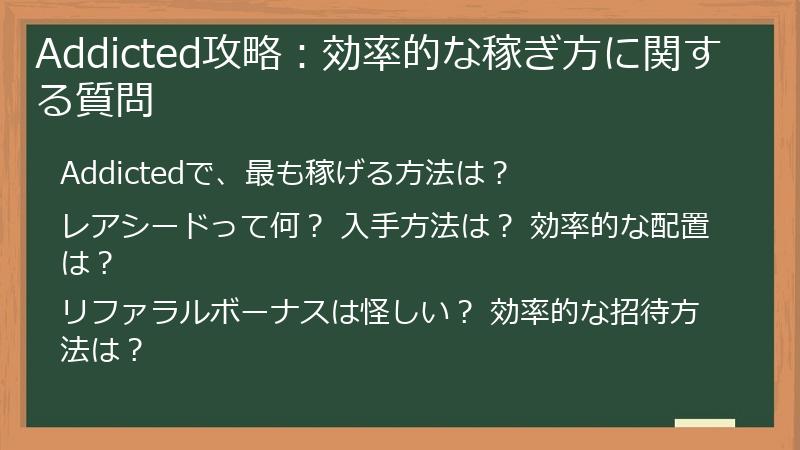 Addicted攻略：効率的な稼ぎ方に関する質問

Addictedで、最も稼げる方法は？

レアシードって何？ 入手方法は？ 効率的な配置は？

リファラルボーナスは怪しい？ 効率的な招待方法は？